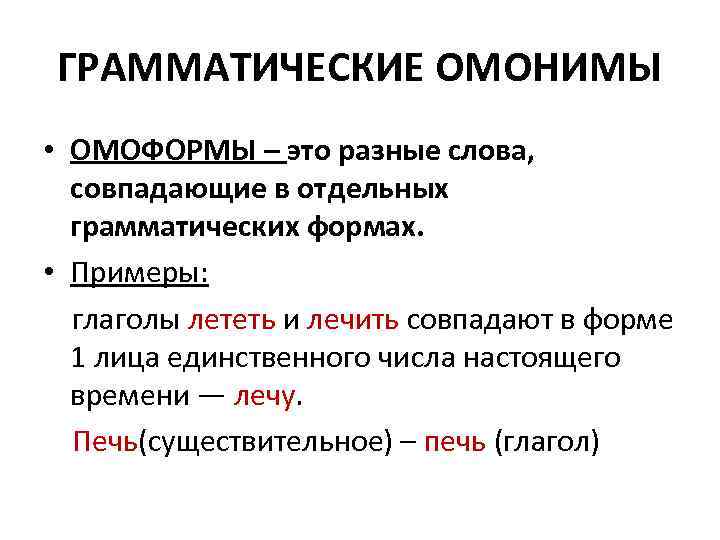 ГРАММАТИЧЕСКИЕ ОМОНИМЫ

• ОМОФОРМЫ – это разные слова, совпадающие в отдельных грамматических формах.

• Примеры:

глаголы лететь и лечить совпадают в форме 1 лица единственного числа настоящего времени — лечу.

Печь(существительное) – печь (глагол)